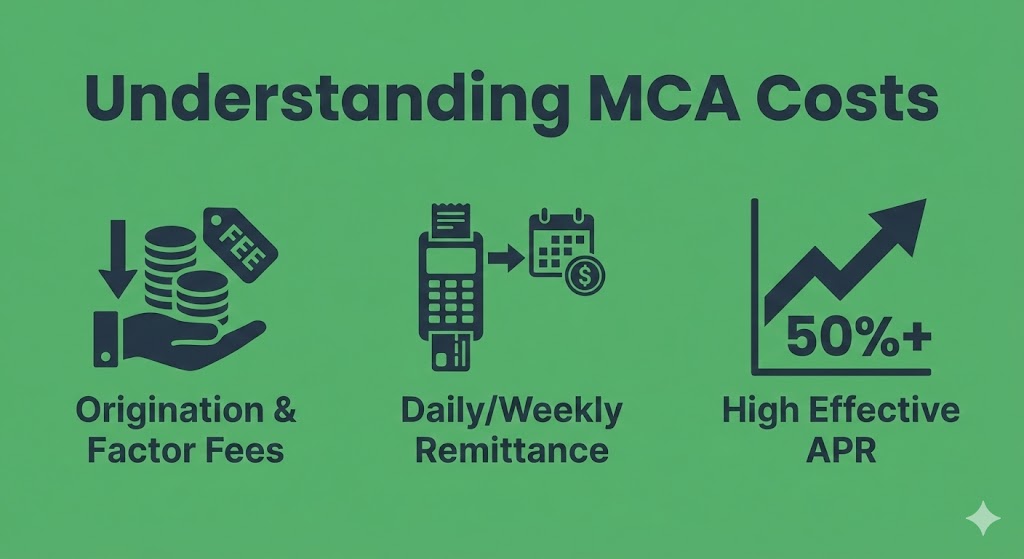 Understanding MCA Costs

FEE

Origination & Factor Fees

Daily/Weekly Remittance

50%+

High Effective APR